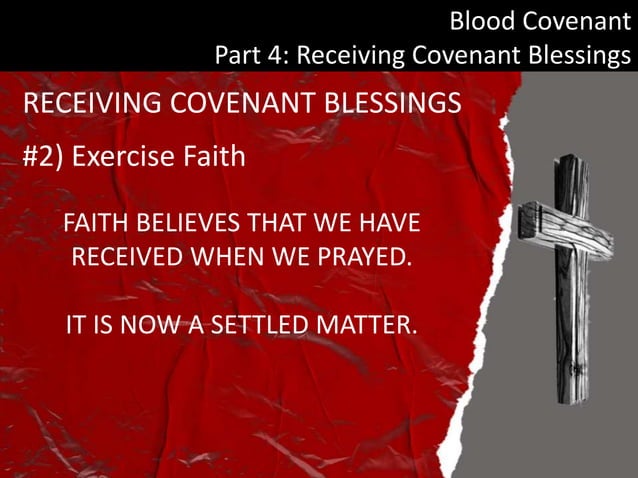 Blood Covenant
Part 4: Receiving Covenant Blessings

RECEIVING COVENANT BLESSINGS

#2) Exercise Faith

FAITH BELIEVES THAT WE HAVE RECEIVED WHEN WE PRAYED.

IT IS NOW A SETTLED MATTER.